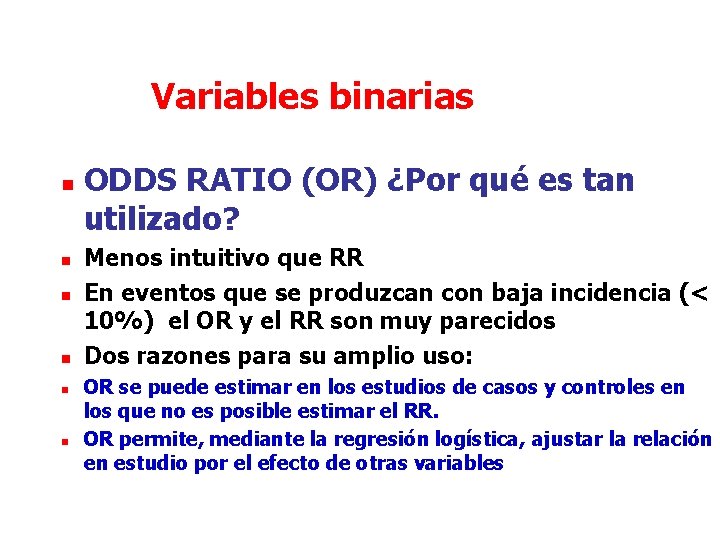 Variables binarias

- ODDS RATIO (OR) ¿Por qué es tan utilizado?
- Menos intuitivo que RR
- En eventos que se produzcan con baja incidencia (< 10%) el OR y el RR son muy parecidos
- Dos razones para su amplio uso:
- OR se puede estimar en los estudios de casos y controles en los que no es posible estimar el RR.
- OR permite, mediante la regresión logística, ajustar la relación en estudio por el efecto de otras variables